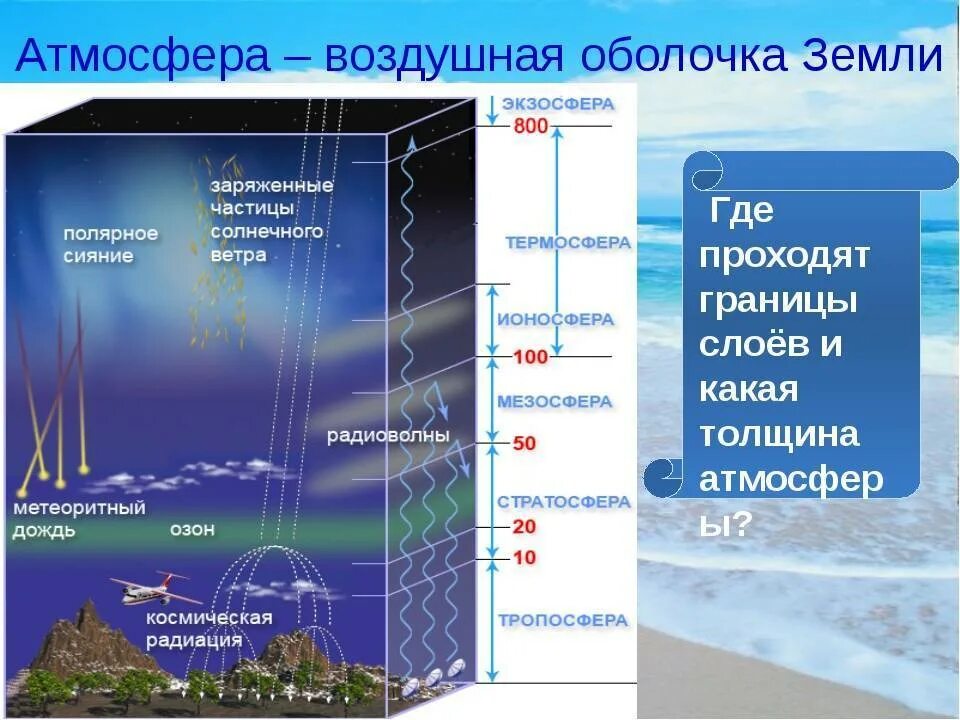 Атмосфера – воздушная оболочка Земли

заряженные частицы солнечного ветра

полярное сияние

радиоволны

метеоритный дождь

озон

космическая радиация

ЭКЗОСФЕРА

800

ТЕРМОСФЕРА

ИОНОСФЕРА

100

МЕЗОСФЕРА

50

СТРАТОСФЕРА

20

10

ТРОПОСФЕРА

Где проходят границы слоёв и какая толщина атмосфер ы?